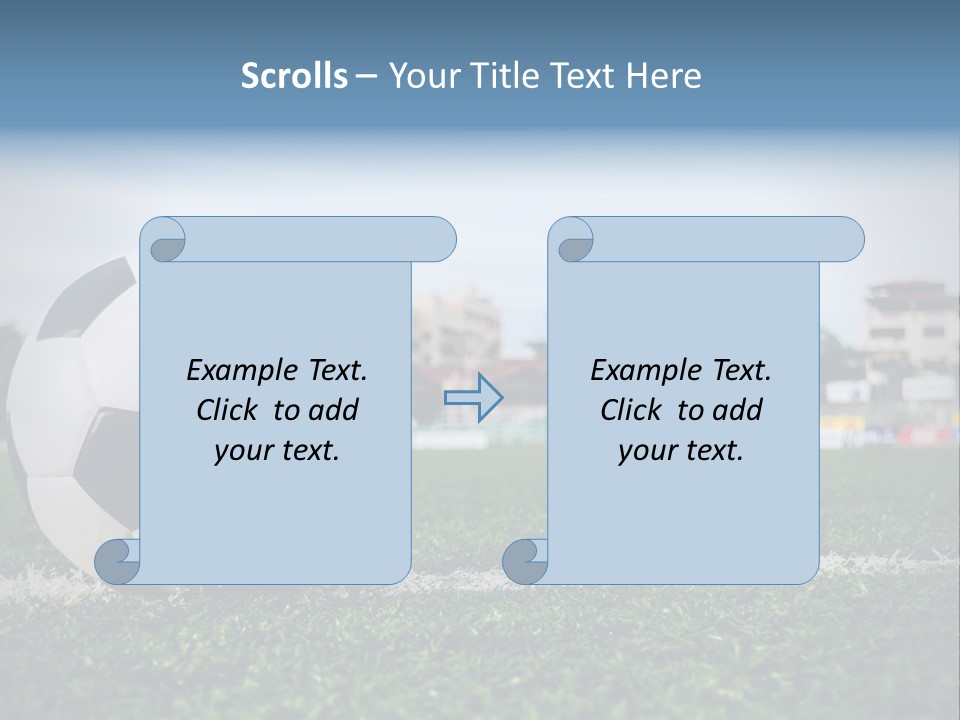 Scrolls – Your Title Text Here

Example Text. Click to add your text.

Example Text. Click to add your text.